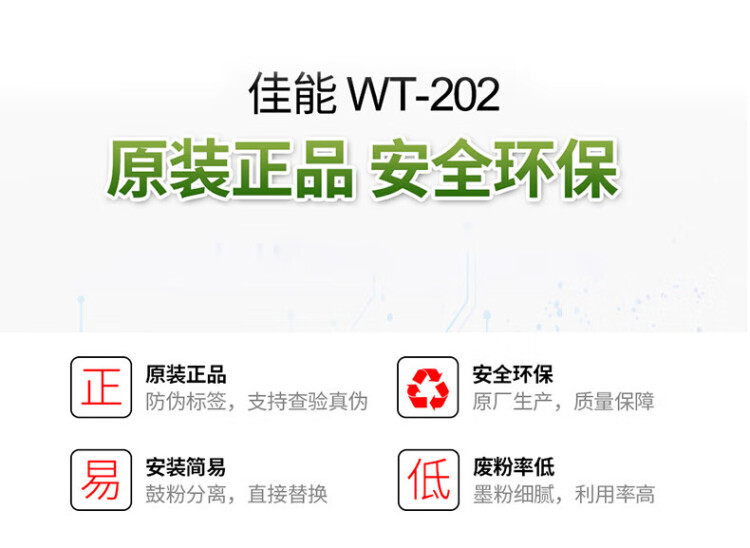 佳能 WT-202

原装正品 安全环保

正
原装正品
防伪标签，支持查验真伪

安全环保
原厂生产，质量保障

易
安装简易
鼓粉分离，直接替换

低
废粉率低
墨粉细腻，利用率高